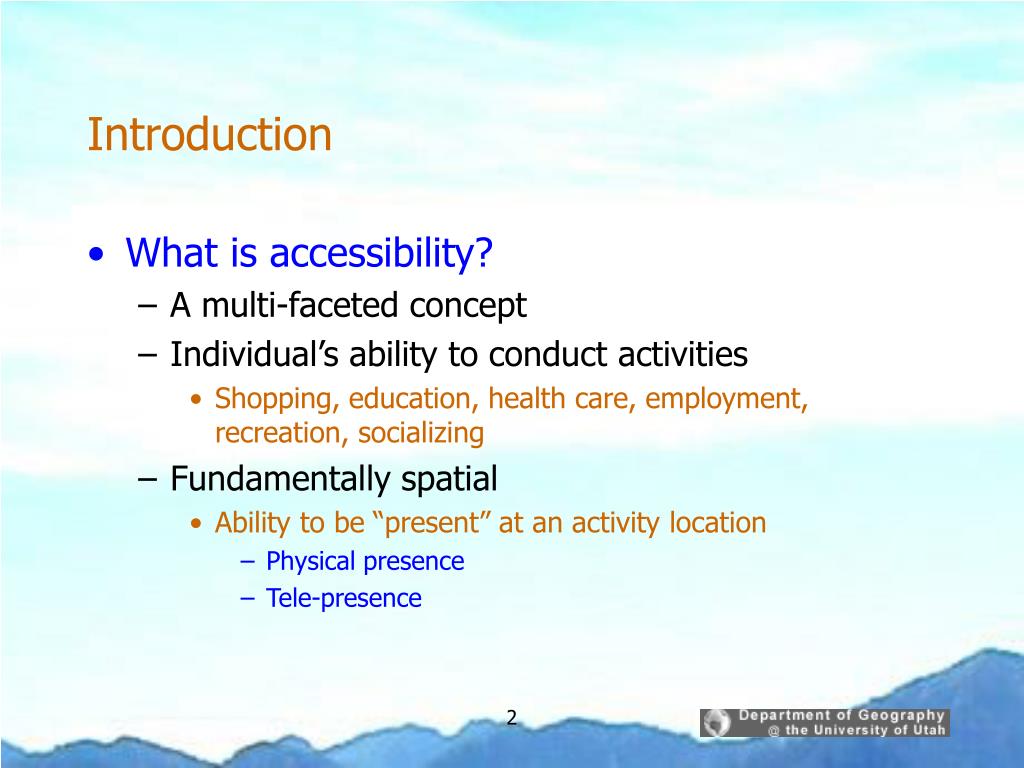 Introduction

• What is accessibility?
– A multi-faceted concept
– Individual’s ability to conduct activities
• Shopping, education, health care, employment, recreation, socializing
– Fundamentally spatial
• Ability to be “present” at an activity location
– Physical presence
– Tele-presence

2

Department of Geography
@ the University of Utah